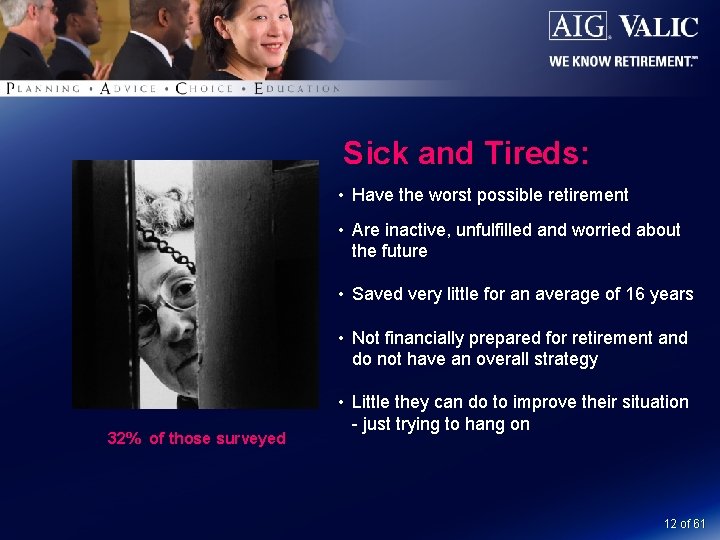 AIG VALIC
WE KNOW RETIREMENT.™

PLANNING • ADVICE • CHOICE • EDUCATION

Sick and Tireds:

• Have the worst possible retirement

• Are inactive, unfulfilled and worried about the future

• Saved very little for an average of 16 years

• Not financially prepared for retirement and do not have an overall strategy

• Little they can do to improve their situation - just trying to hang on

32% of those surveyed

12 of 61